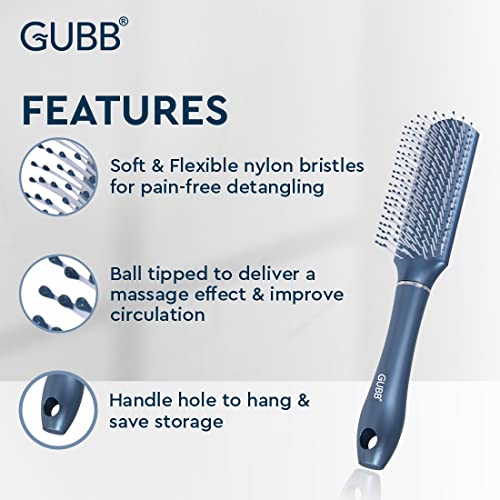 GUBB®

FEATURES

Soft & Flexible nylon bristles for pain-free detangling

Ball tipped to deliver a massage effect & improve circulation

Handle hole to hang & save storage

GUBB®